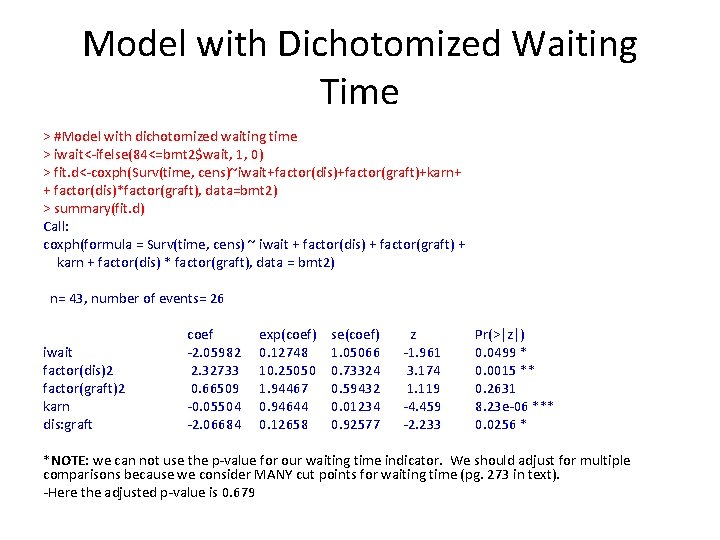 Model with Dichotomized Waiting Time

> #Model with dichotomized waiting time
> iwait<-ifelse(84<=bmt2$wait, 1, 0)
> fit.d<-coxph(Surv(time, cens)~iwait+factor(dis)+factor(graft)+karn+
+ factor(dis)*factor(graft), data=bmt2)
> summary(fit.d)
Call:
coxph(formula = Surv(time, cens) ~ iwait + factor(dis) + factor(graft) +
karn + factor(dis) * factor(graft), data = bmt2)

n= 43, number of events= 26

| | coef | exp(coef) | se(coef) | z | Pr(>\|z\|) |
|---|---|---|---|---|---|
| iwait | -2.05982 | 0.12748 | 1.05066 | -1.961 | 0.0499 * |
| factor(dis)2 | 2.32733 | 10.25050 | 0.73324 | 3.174 | 0.0015 ** |
| factor(graft)2 | 0.66509 | 1.94467 | 0.59432 | 1.119 | 0.2631 |
| karn | -0.05504 | 0.94644 | 0.01234 | -4.459 | 8.23e-06 *** |
| dis:graft | -2.06684 | 0.12658 | 0.92577 | -2.233 | 0.0256 * |

*NOTE: we can not use the p-value for our waiting time indicator. We should adjust for multiple comparisons because we consider MANY cut points for waiting time (pg. 273 in text).
-Here the adjusted p-value is 0.679